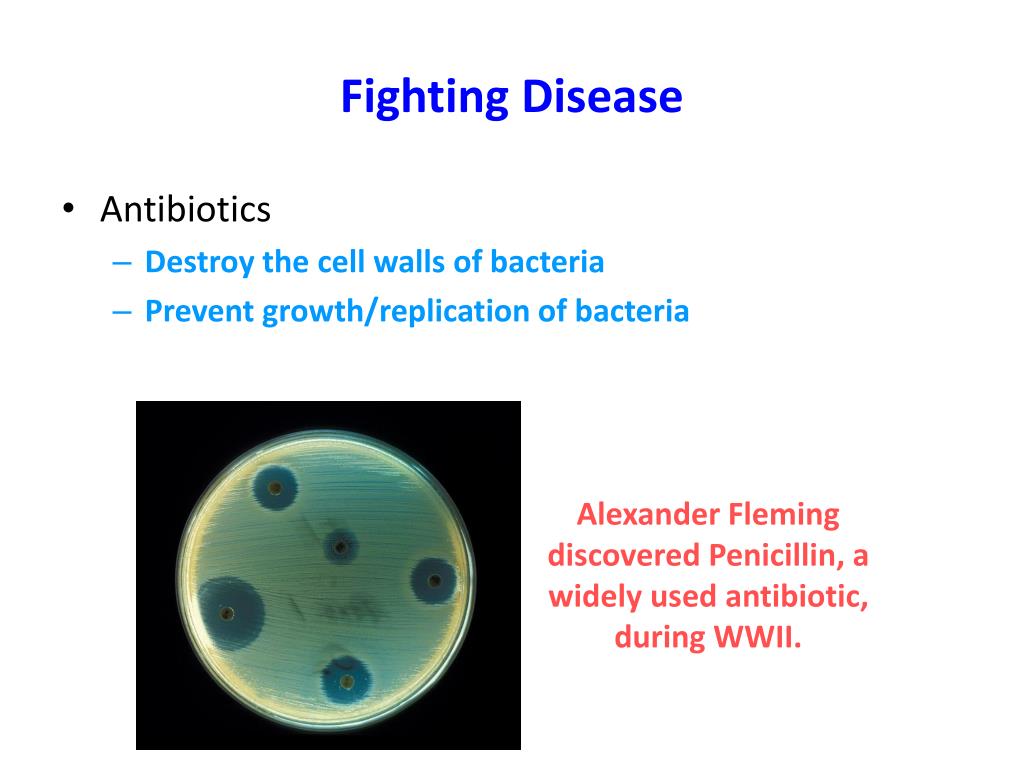 Fighting Disease

• Antibiotics
– Destroy the cell walls of bacteria
– Prevent growth/replication of bacteria

Alexander Fleming discovered Penicillin, a widely used antibiotic, during WWII.